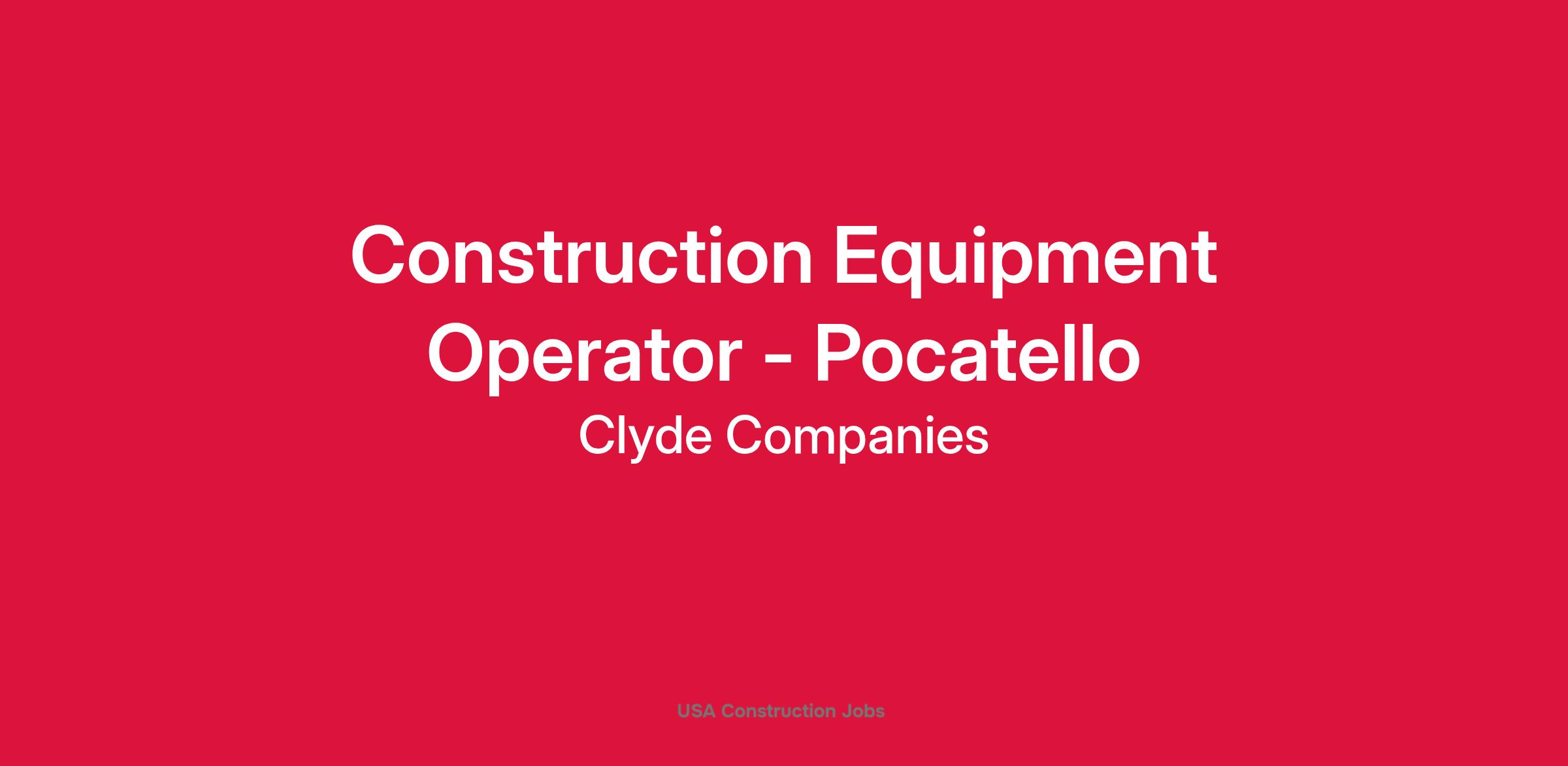 Construction Equipment Operator - Pocatello

Clyde Companies

USA Construction Jobs